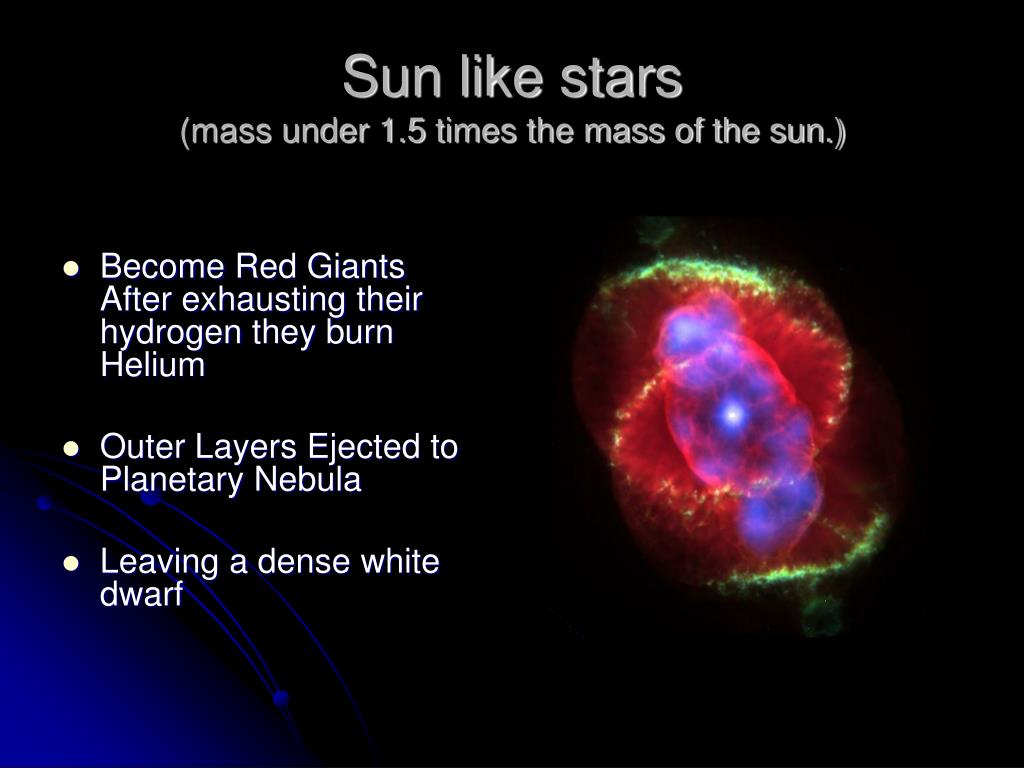 Sun like stars
(mass under 1.5 times the mass of the sun.)

- Become Red Giants After exhausting their hydrogen they burn Helium
- Outer Layers Ejected to Planetary Nebula
- Leaving a dense white dwarf